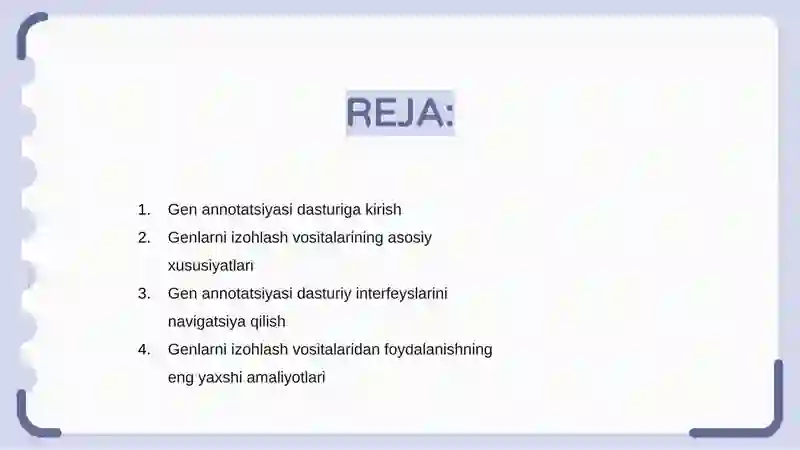 REJA:

1. Gen annotatsiyasi dasturiga kirish
2. Genlarni izohlash vositalarining asosiy xususiyatlari
3. Gen annotatsiyasi dasturiy interfeyslarini navigatsiya qilish
4. Genlarni izohlash vositalaridan foydalanishning eng yaxshi amaliyotlari